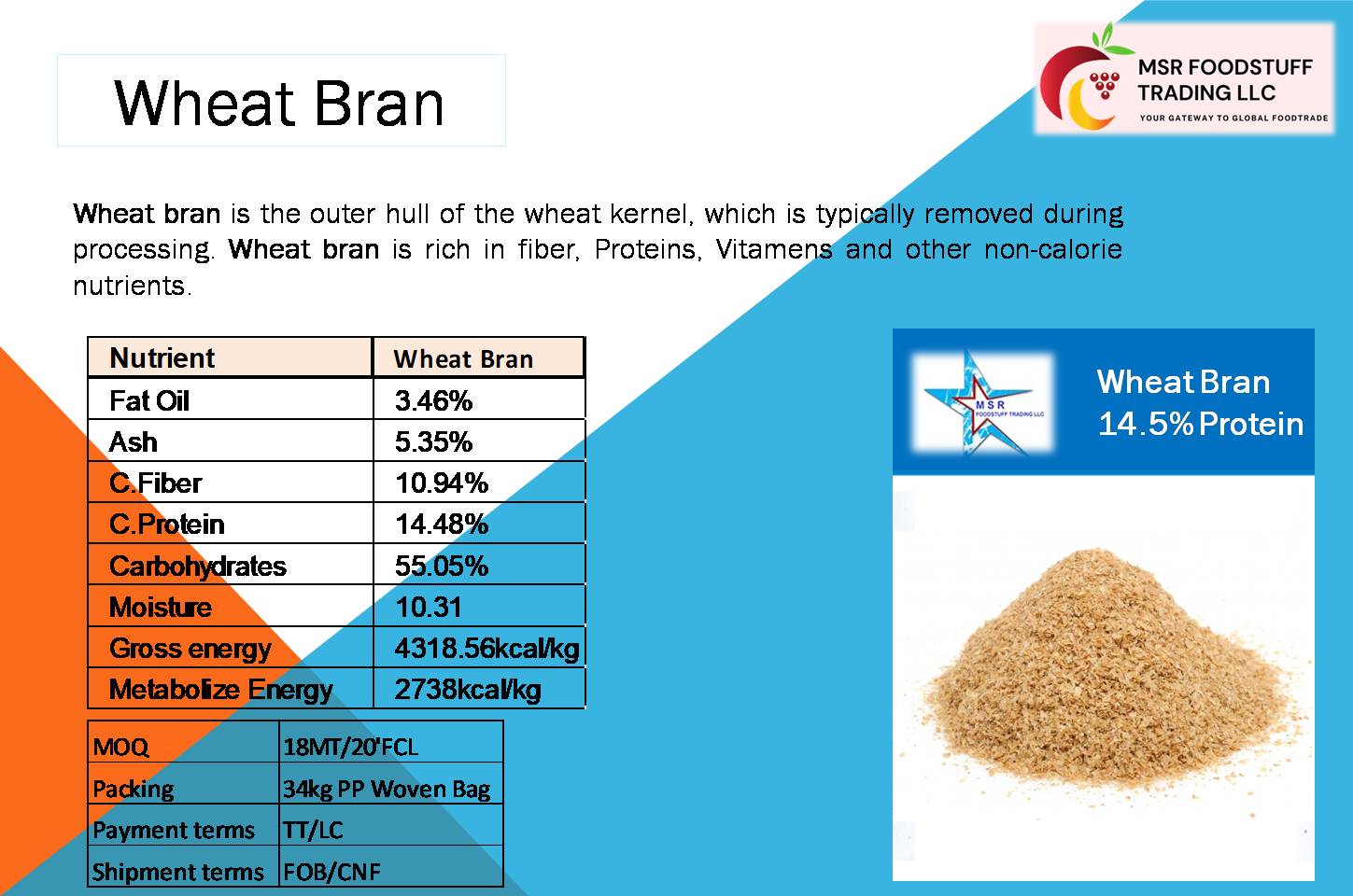 Wheat Bran

MSR FOODSTUFF TRADING LLC
YOUR GATEWAY TO GLOBAL FOODTRADE

Wheat bran is the outer hull of the wheat kernel, which is typically removed during processing. Wheat bran is rich in fiber, Proteins, Vitamens and other non-calorie nutrients.

| Nutrient | Wheat Bran |
|---|---|
| Fat Oil | 3.46% |
| Ash | 5.35% |
| C.Fiber | 10.94% |
| C.Protein | 14.48% |
| Carbohydrates | 55.05% |
| Moisture | 10.31 |
| Gross energy | 4318.56kcal/kg |
| Metabolize Energy | 2738kcal/kg |

| MOQ | 18MT/20'FCL |
|---|---|
| Packing | 34kg PP Woven Bag |
| Payment terms | TT/LC |
| Shipment terms | FOB/CNF |

MSR FOODSTUFF TRADING LLC

Wheat Bran
14.5% Protein